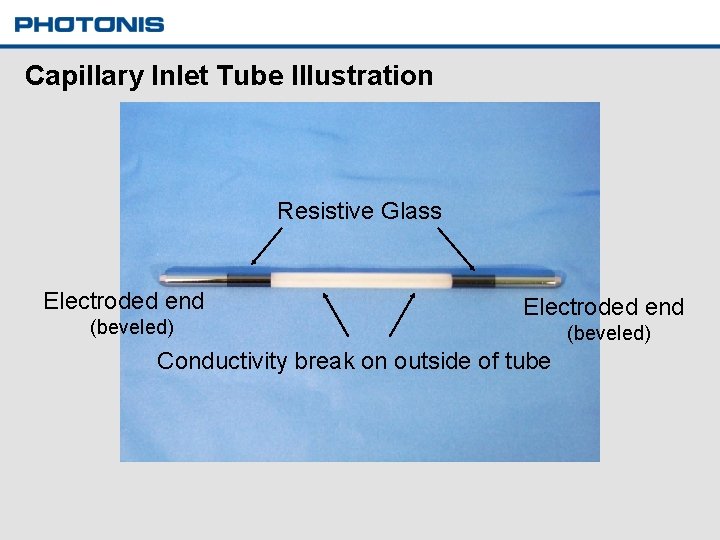 PHOTONIS

Capillary Inlet Tube Illustration

Resistive Glass

Electroded end
(beveled)

Electroded end
(beveled)

Conductivity break on outside of tube